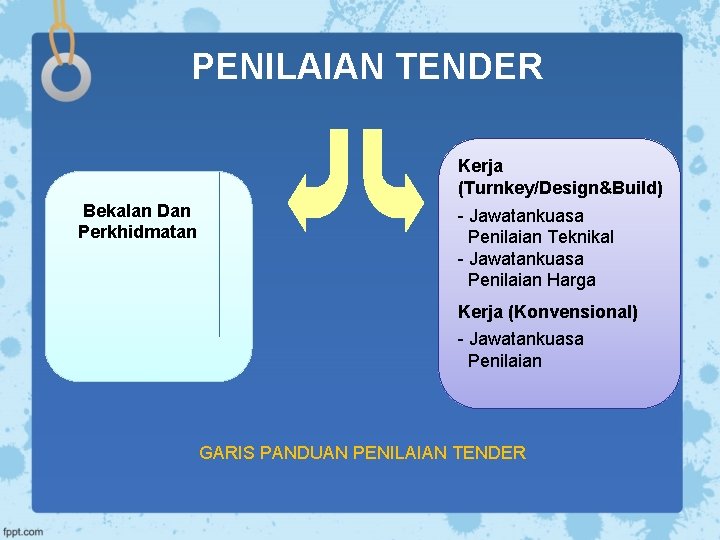 PENILAIAN TENDER

Bekalan Dan Perkhidmatan

Kerja (Turnkey/Design&Build)

- Jawatankuasa Penilaian Teknikal
- Jawatankuasa Penilaian Harga

Kerja (Konvensional)

- Jawatankuasa Penilaian

GARIS PANDUAN PENILAIAN TENDER

fppt.com